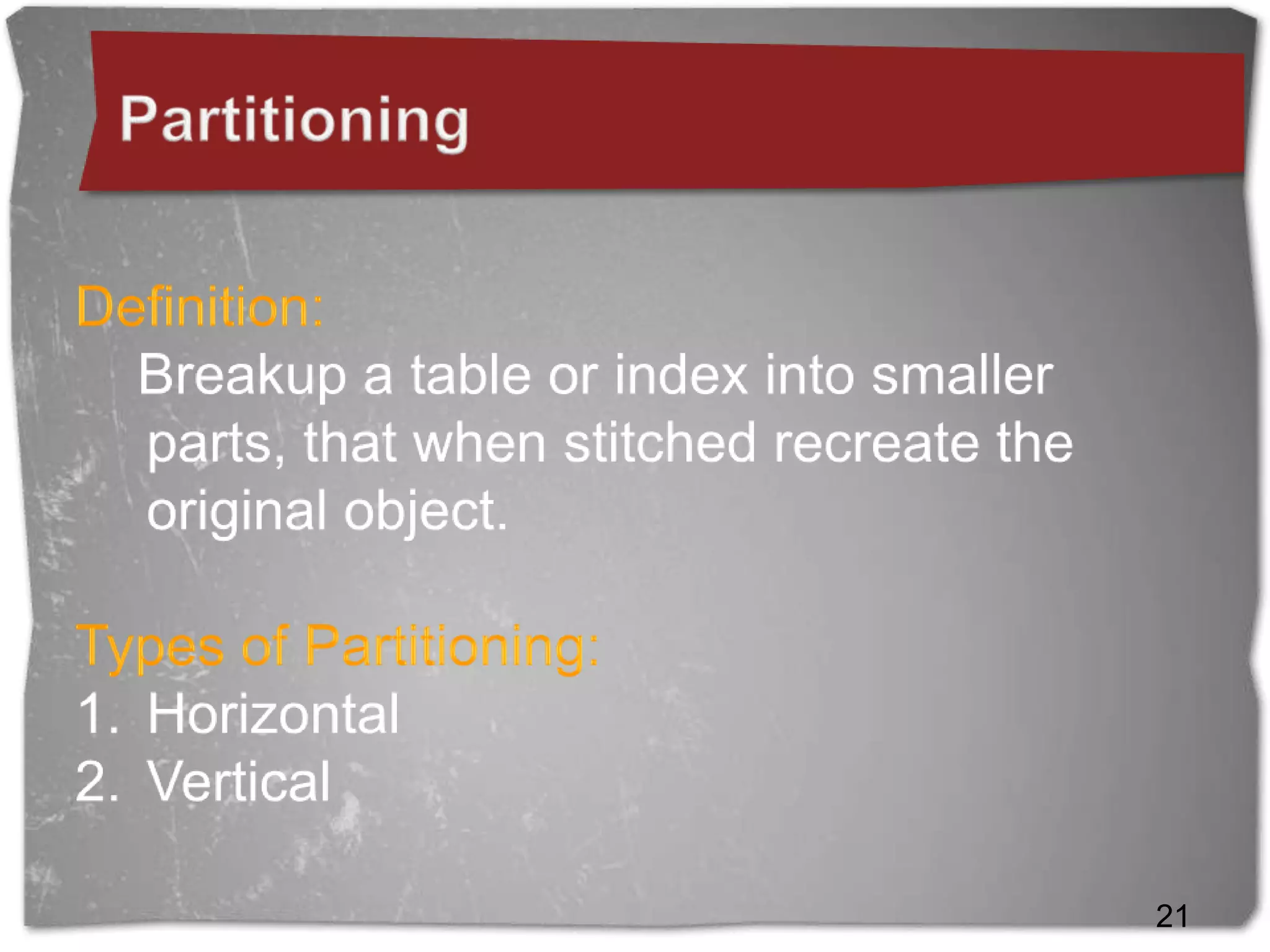 Partitioning

Definition:

Breakup a table or index into smaller parts, that when stitched recreate the original object.

Types of Partitioning:

1. Horizontal
2. Vertical

21